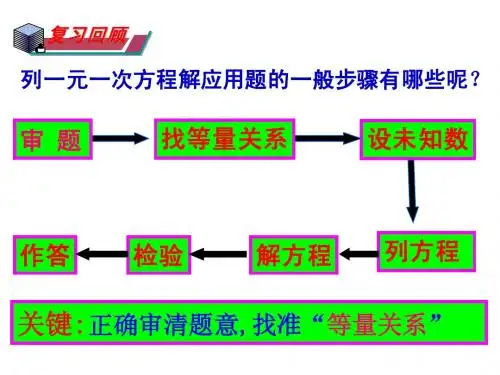 复习回顾

列一元一次方程解应用题的一般步骤有哪些呢？

审 题

找等量关系

设未知数

列方程

解方程

检验

作答

关键：正确审清题意，找准“等量关系”